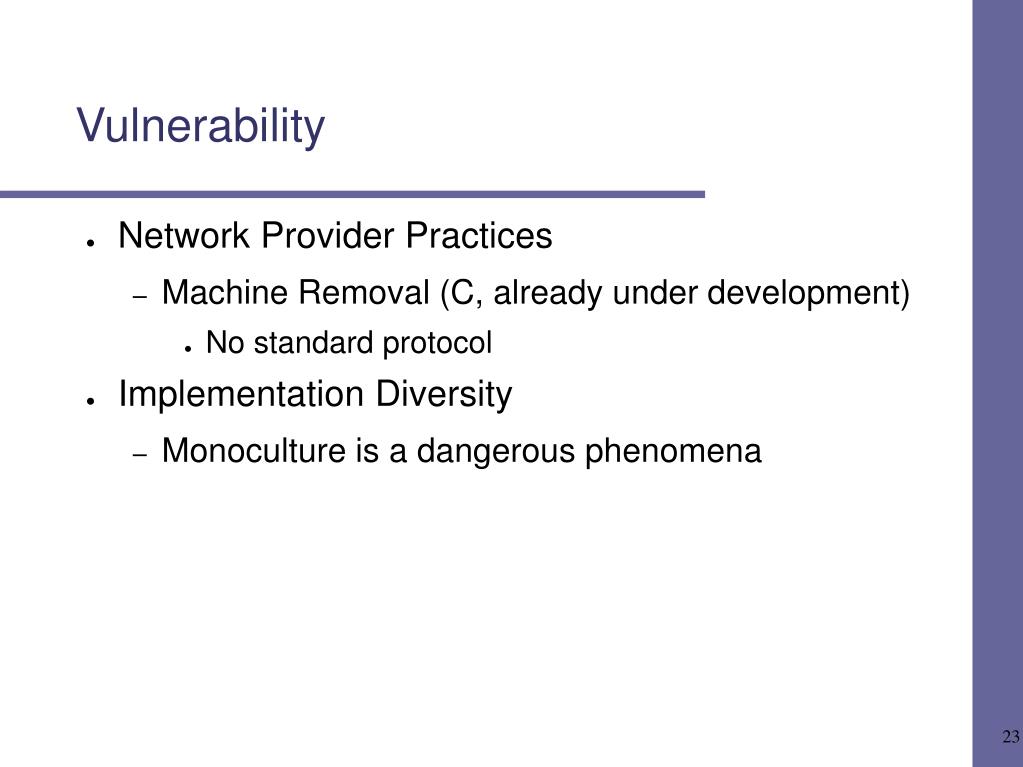 Vulnerability

● Network Provider Practices
– Machine Removal (C, already under development)
● No standard protocol
● Implementation Diversity
– Monoculture is a dangerous phenomena

23